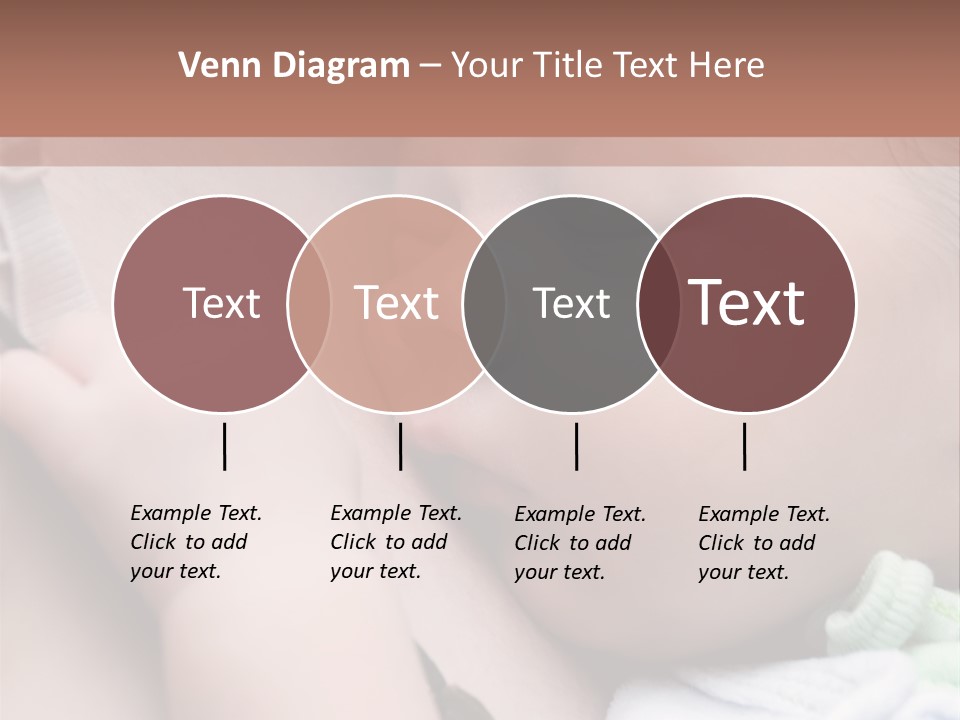 Venn Diagram – Your Title Text Here

Text

Text

Text

Text

Example Text. Click to add your text.

Example Text. Click to add your text.

Example Text. Click to add your text.

Example Text. Click to add your text.